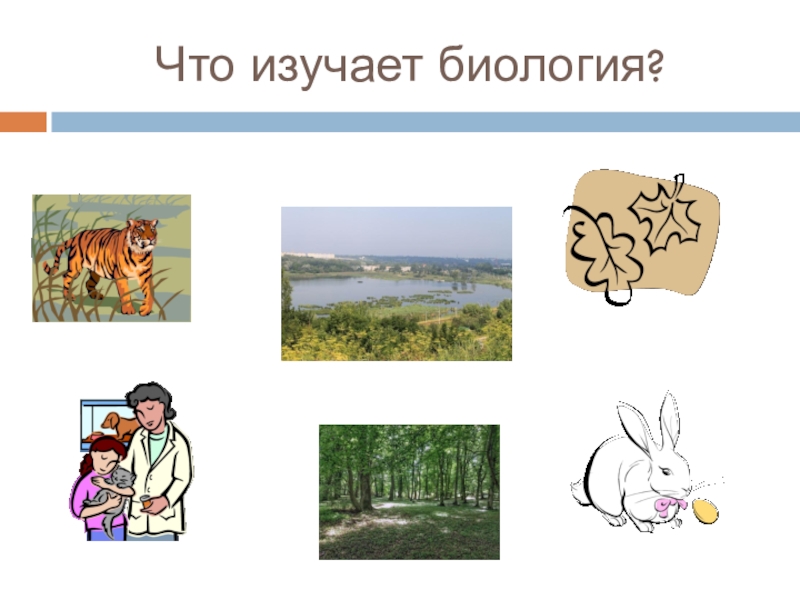 Что изучает биология?